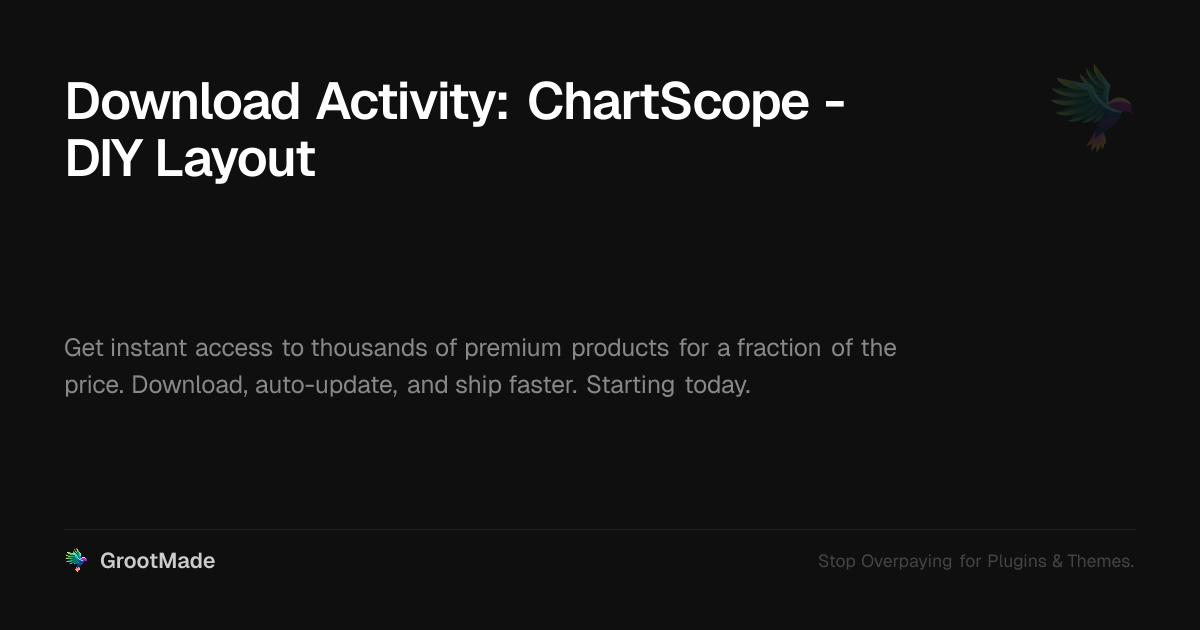 Download Activity: ChartScope - DIY Layout

Get instant access to thousands of premium products for a fraction of the price. Download, auto-update, and ship faster. Starting today.

GrootMade

Stop Overpaying for Plugins & Themes.